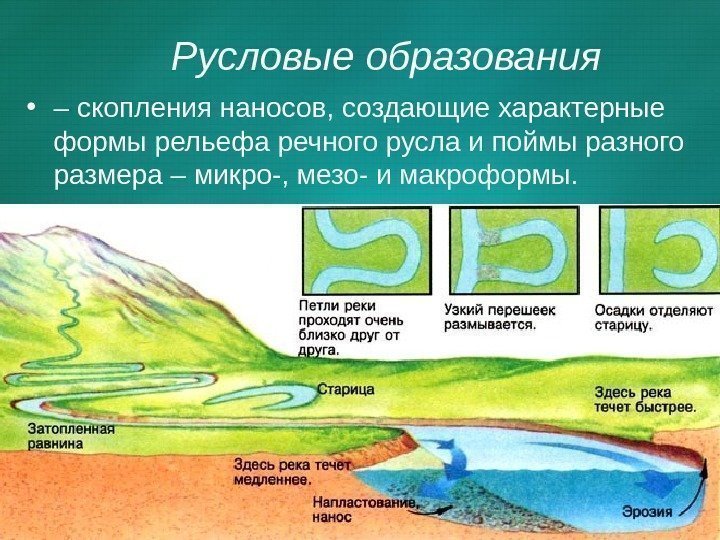 Русловые образования

• – скопления наносов, создающие характерные формы рельефа речного русла и поймы разного размера – микро-, мезо- и макроформы.

Петли реки проходят очень близко друг от друга.

Узкий перешеек размывается.

Осадки отделяют старицу.

Старица

Здесь река течет быстрее.

Затопленная равнина

Здесь река течет медленнее.

Напластование, нанос

Эрозия